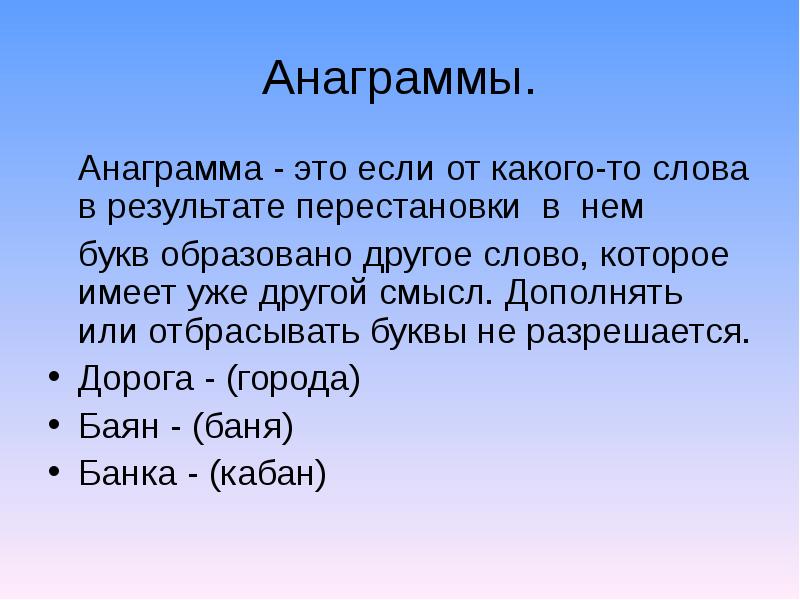 Анаграммы.

Анаграмма - это если от какого-то слова в результате перестановки в нем

букв образовано другое слово, которое имеет уже другой смысл. Дополнять или отбрасывать буквы не разрешается.

• Дорога - (города)
• Баян - (баня)
• Банка - (кабан)